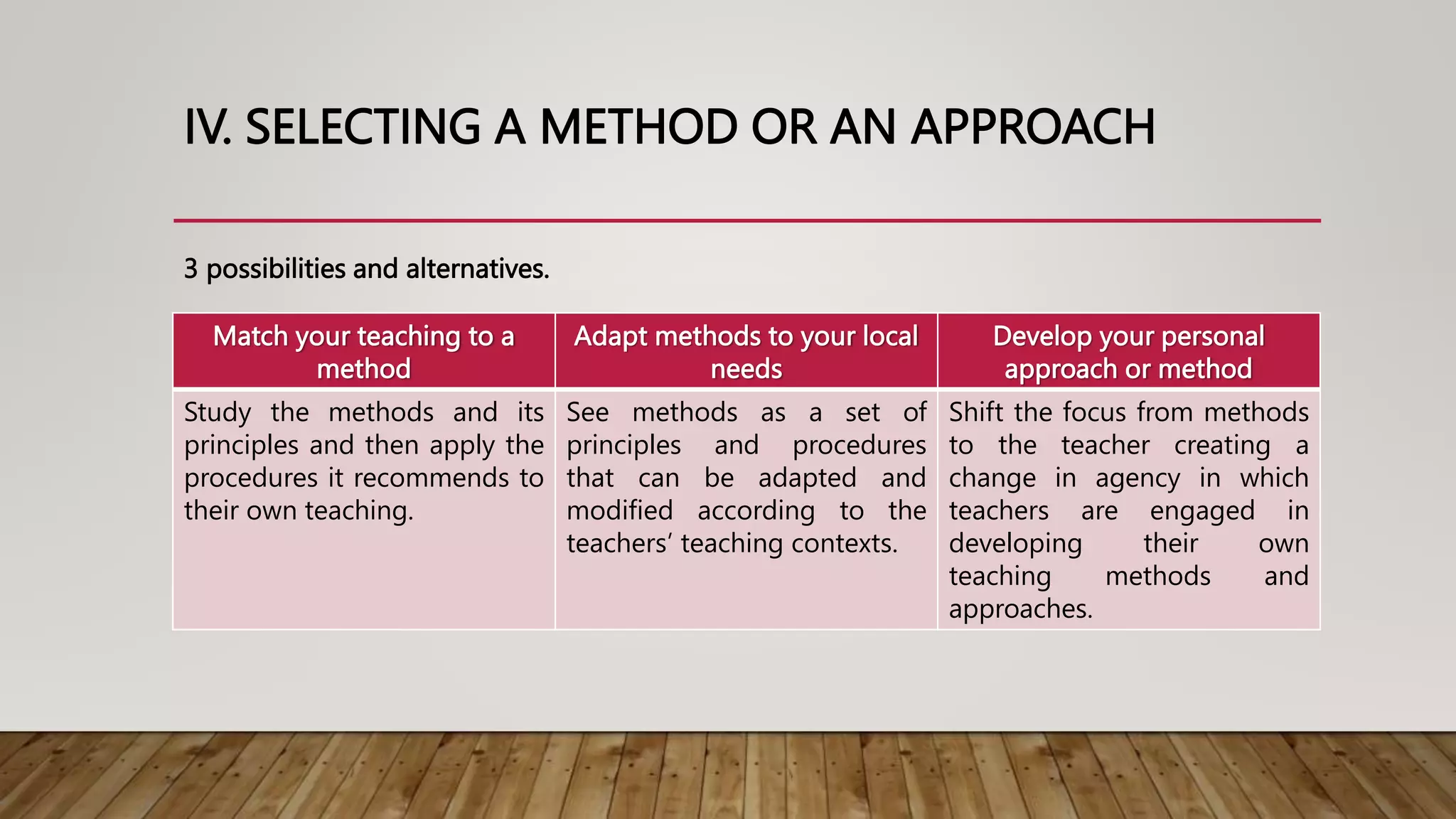 IV. SELECTING A METHOD OR AN APPROACH

3 possibilities and alternatives.

| Match your teaching to a method | Adapt methods to your local needs | Develop your personal approach or method |
|---|---|---|
| Study the methods and its principles and then apply the procedures it recommends to their own teaching. | See methods as a set of principles and procedures that can be adapted and modified according to the teachers' teaching contexts. | Shift the focus from methods to the teacher creating a change in agency in which teachers are engaged in developing their own teaching methods and approaches. |